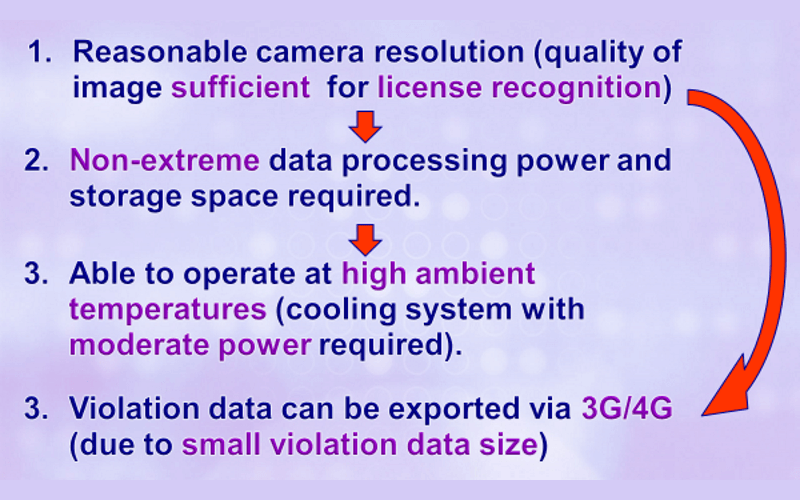 1. Reasonable camera resolution (quality of image sufficient for license recognition)

2. Non-extreme data processing power and storage space required.

3. Able to operate at high ambient temperatures (cooling system with moderate power required).

3. Violation data can be exported via 3G/4G (due to small violation data size)